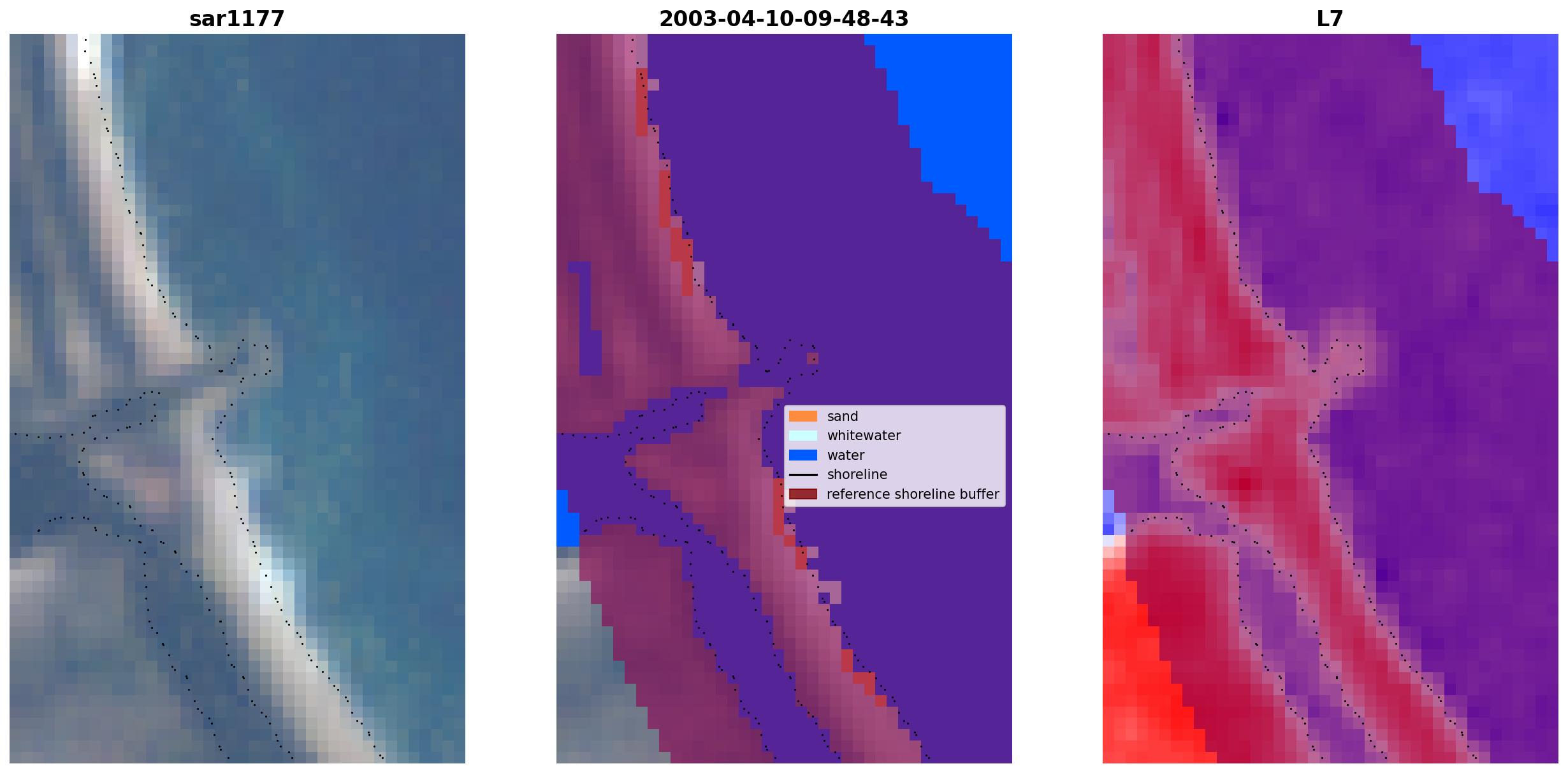 sar1177

2003-04-10-09-48-43

L7

sand
whitewater
water
shoreline
reference shoreline buffer